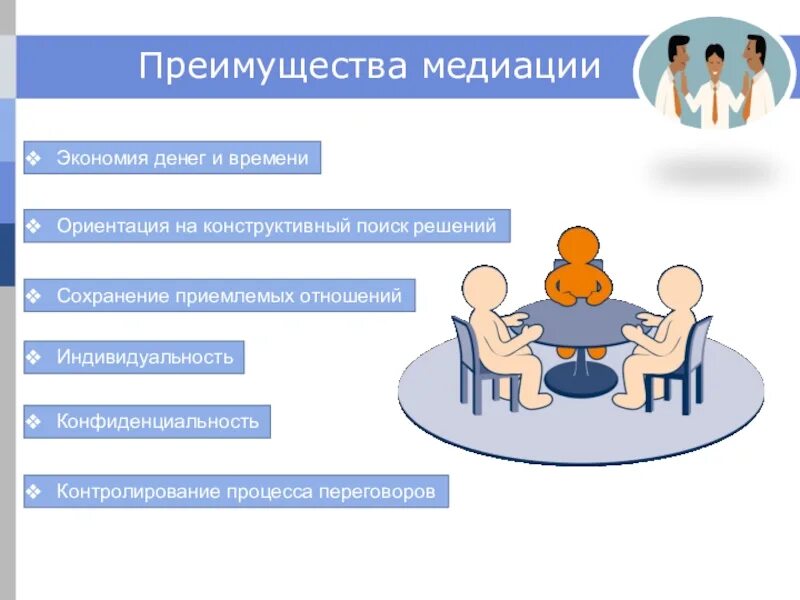 Преимущества медиации

❖ Экономия денег и времени

❖ Ориентация на конструктивный поиск решений

❖ Сохранение приемлемых отношений

❖ Индивидуальность

❖ Конфиденциальность

❖ Контролирование процесса переговоров